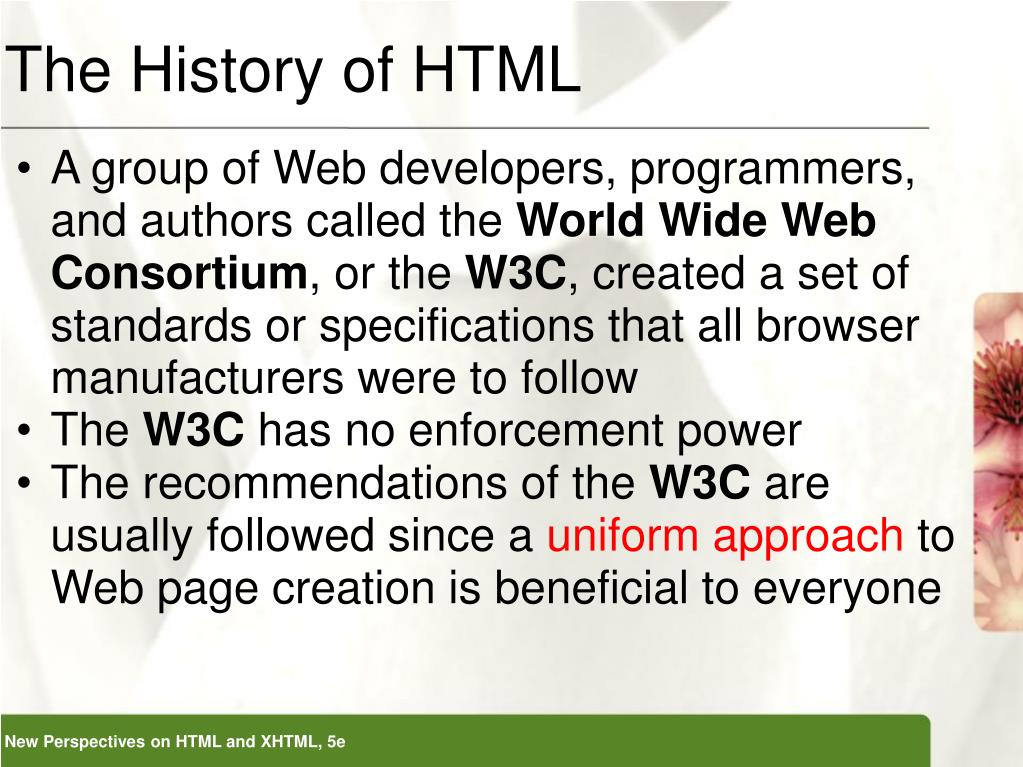 The History of HTML

• A group of Web developers, programmers, and authors called the World Wide Web Consortium, or the W3C, created a set of standards or specifications that all browser manufacturers were to follow
• The W3C has no enforcement power
• The recommendations of the W3C are usually followed since a uniform approach to Web page creation is beneficial to everyone

New Perspectives on HTML and XHTML, 5e